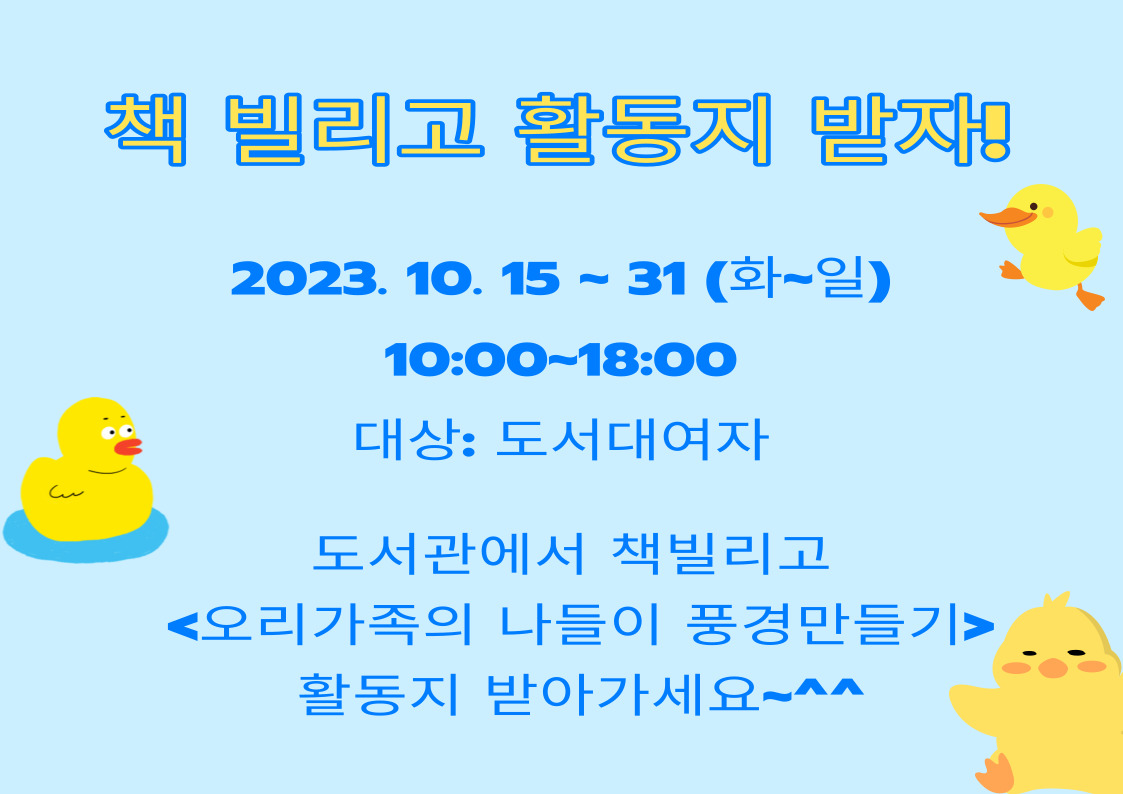 책 빌리고 활동지 받자!

2023. 10. 15 ~ 31 (화~일)

10:00~18:00

대상: 도서대여자

도서관에서 책빌리고
<오리가족의 나들이 풍경만들기>
활동지 받아가세요~^^